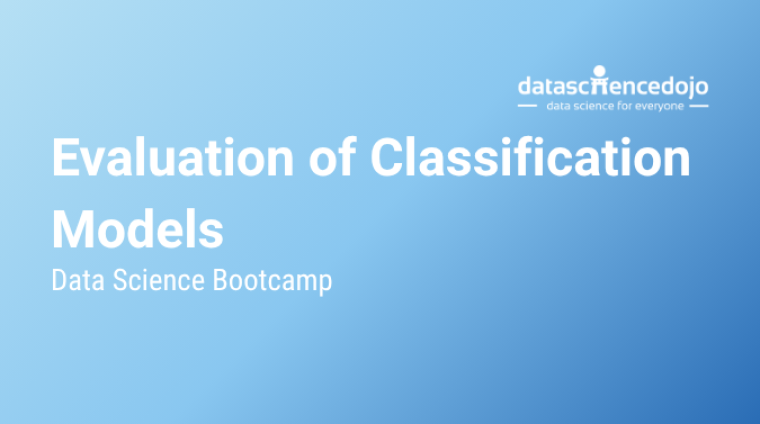 datasciencedojo
data science for everyone

Evaluation of Classification Models

Data Science Bootcamp